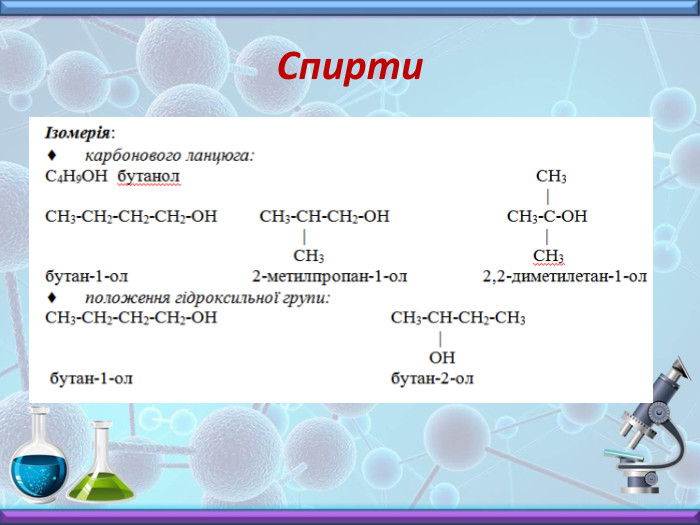 Спирти

Ізомерія:

♦ карбонового ланцюга:

$C_4H_9OH$ бутанол

$CH_3-CH_2-CH_2-CH_2-OH$

бутан-1-ол

$CH_3-CH-CH_2-OH$
|
$CH_3$

2-метилпропан-1-ол

$CH_3$
|
$CH_3-C-OH$
|
$CH_3$

2,2-диметилетан-1-ол

♦ положення гідроксильної групи:

$CH_3-CH_2-CH_2-CH_2-OH$

бутан-1-ол

$CH_3-CH-CH_2-CH_3$
|
OH

бутан-2-ол